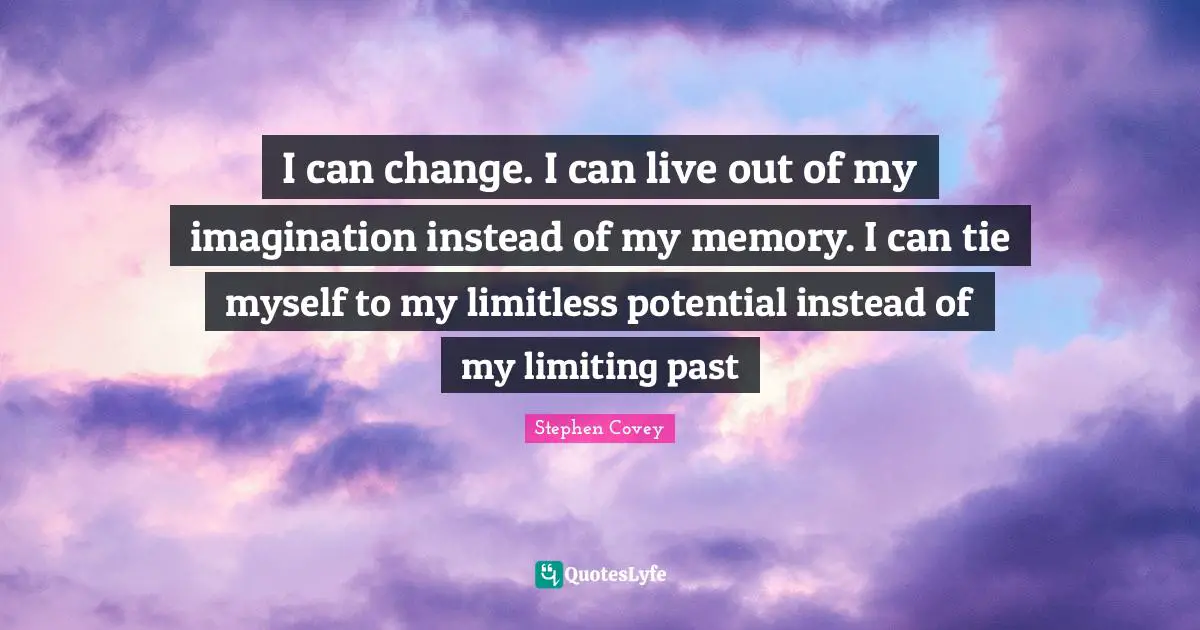 I can change. I can live out of my imagination instead of my memory. I can tie myself to my limitless potential instead of my limiting past

Stephen Covey

QuotesLyfe